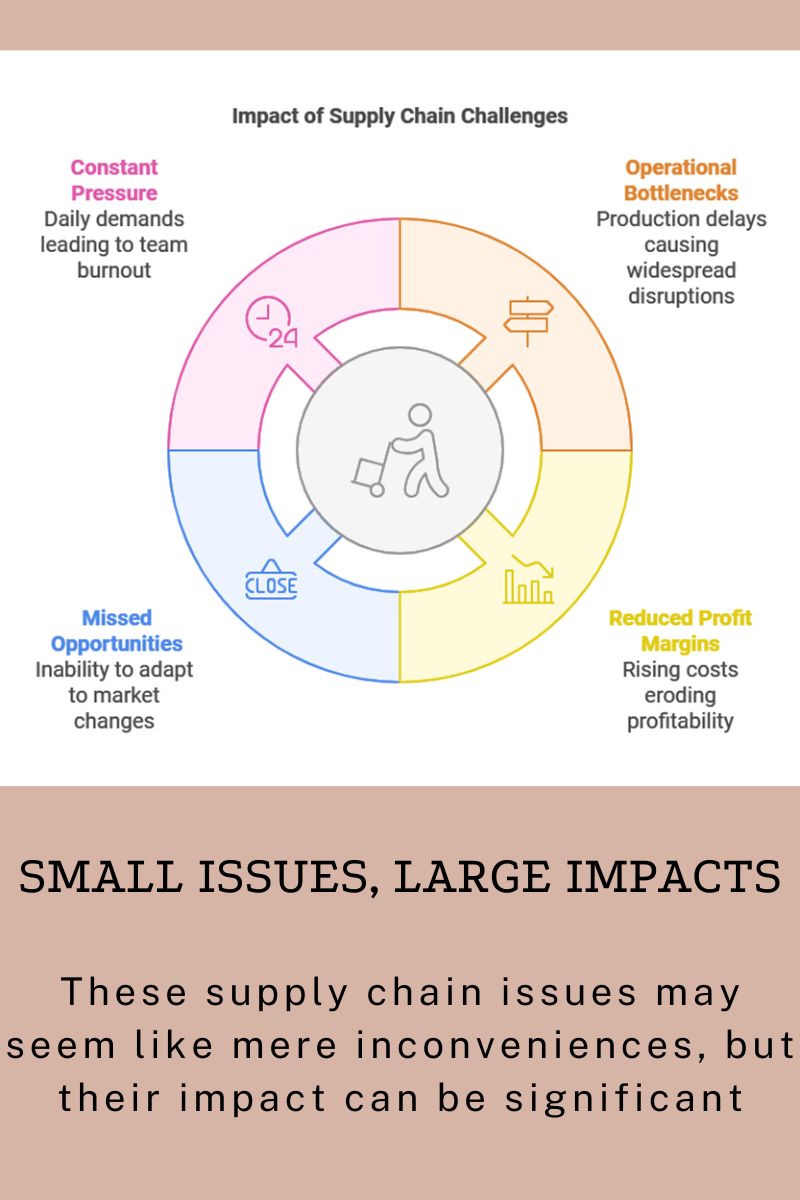 Impact of Supply Chain Challenges

Constant Pressure
Daily demands leading to team burnout

Operational Bottlenecks
Production delays causing widespread disruptions

24

CLOSE

Missed Opportunities
Inability to adapt to market changes

Reduced Profit Margins
Rising costs eroding profitability

SMALL ISSUES, LARGE IMPACTS

These supply chain issues may seem like mere inconveniences, but their impact can be significant